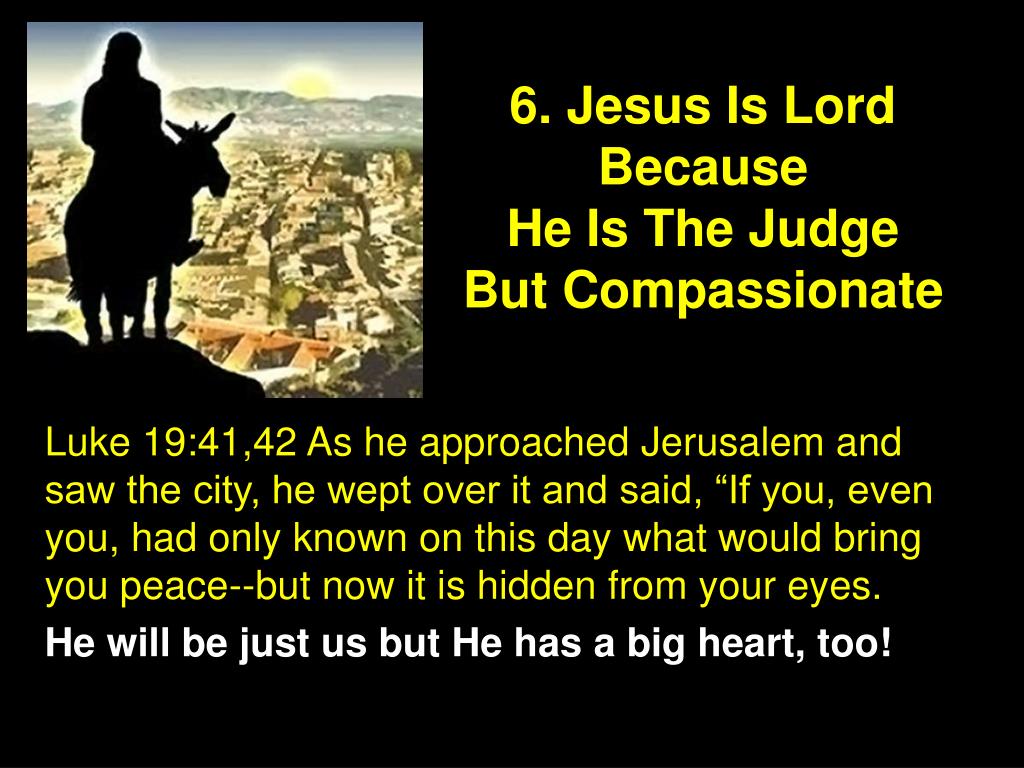 6. Jesus Is Lord Because He Is The Judge But Compassionate

Luke 19:41,42 As he approached Jerusalem and saw the city, he wept over it and said, “If you, even you, had only known on this day what would bring you peace--but now it is hidden from your eyes.

He will be just us but He has a big heart, too!